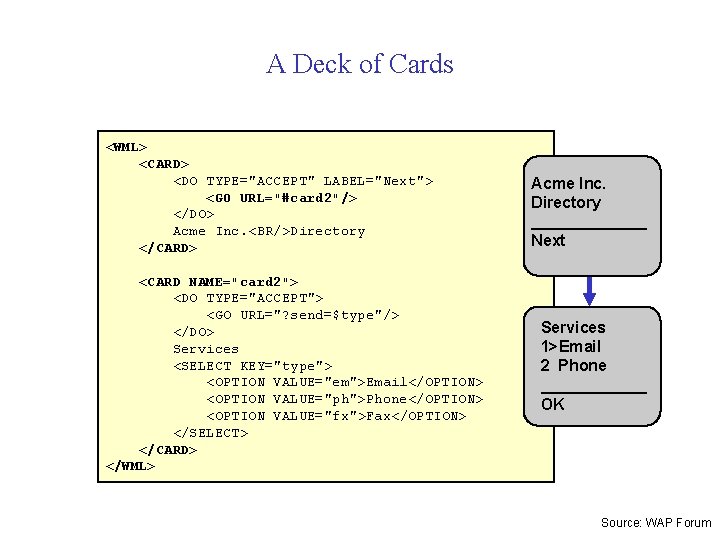 A Deck of Cards

<WML>
<CARD>
<DO TYPE="ACCEPT" LABEL="Next">
<GO URL="#card2"/>
</DO>
Acme Inc.<BR/>Directory
</CARD>

<CARD NAME="card2">
<DO TYPE="ACCEPT">
<GO URL="?send=$type"/>
</DO>
Services
<SELECT KEY="type">
<OPTION VALUE="em">Email</OPTION>
<OPTION VALUE="ph">Phone</OPTION>
<OPTION VALUE="fx">Fax</OPTION>
</SELECT>
</CARD>
</WML>

Acme Inc.
Directory

Next

Services
1>Email
2 Phone

OK

Source: WAP Forum